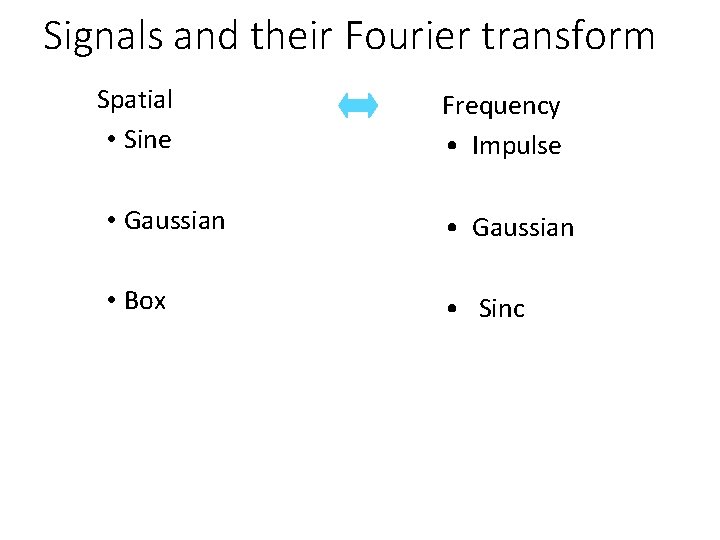 Signals and their Fourier transform

Spatial
• Sine

• Gaussian

• Box

Frequency
• Impulse

• Gaussian

• Sinc